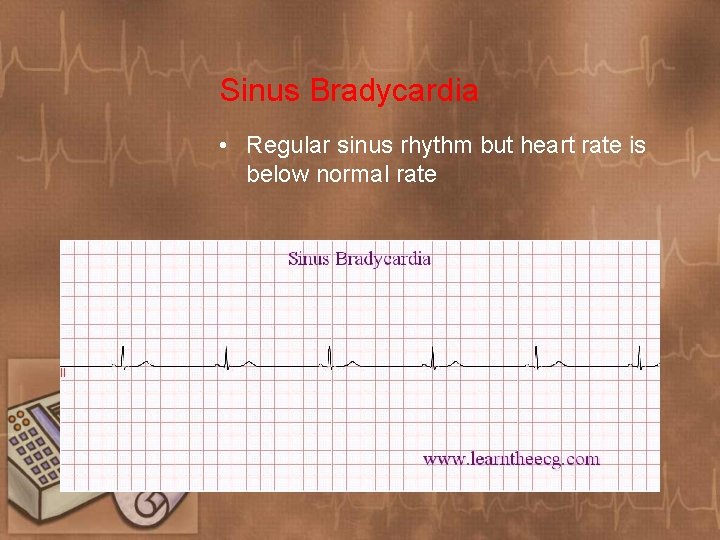 Sinus Bradycardia

• Regular sinus rhythm but heart rate is below normal rate

Sinus Bradycardia

II

www.learntheecg.com